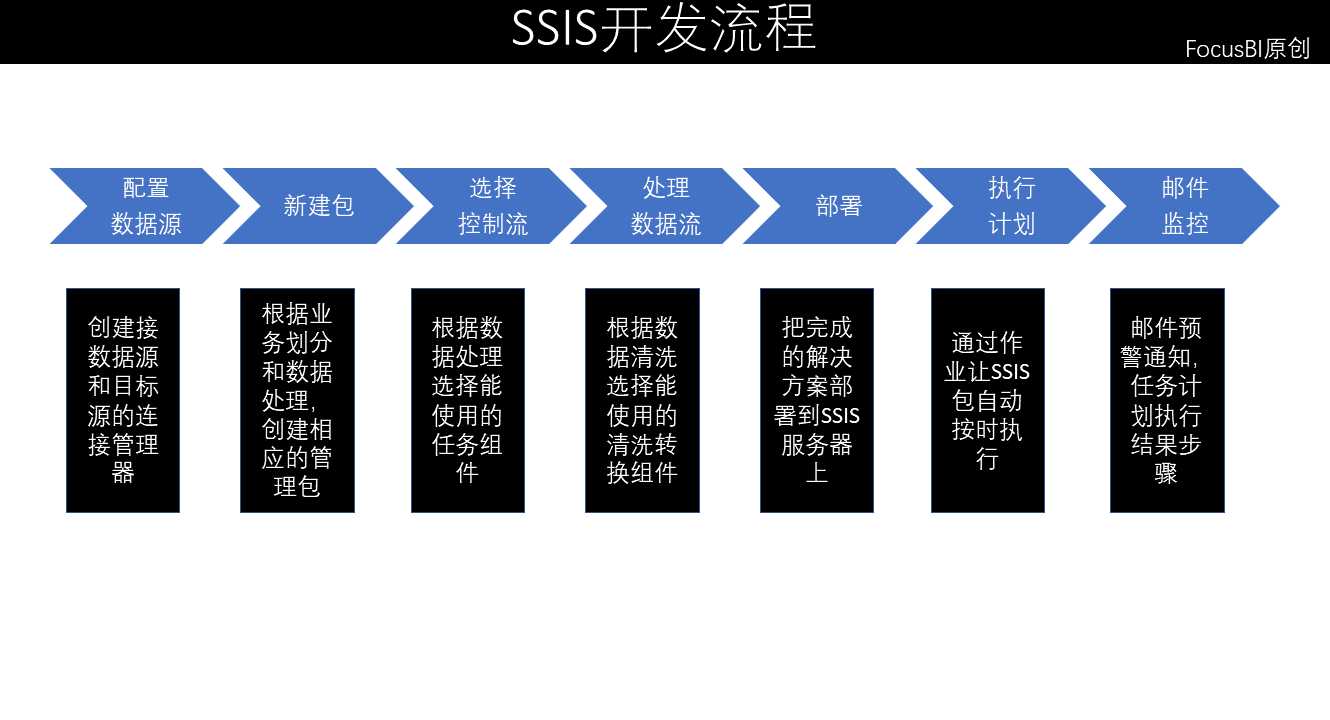 SSIS开发流程

FocusBI原创

配置数据源

新建包

选择控制流

处理数据流

部署

执行计划

邮件监控

创建接数据源和目标源的连接管理器

根据业务划分和数据处理，创建相应的管理包

根据数据处理选择能使用的任务组件

根据数据清洗选择能使用的清洗转换组件

把完成的解决方案部署到SSIS服务器上

通过作业让SSIS包自动按时执行

邮件预警通知，任务计划执行结果步骤